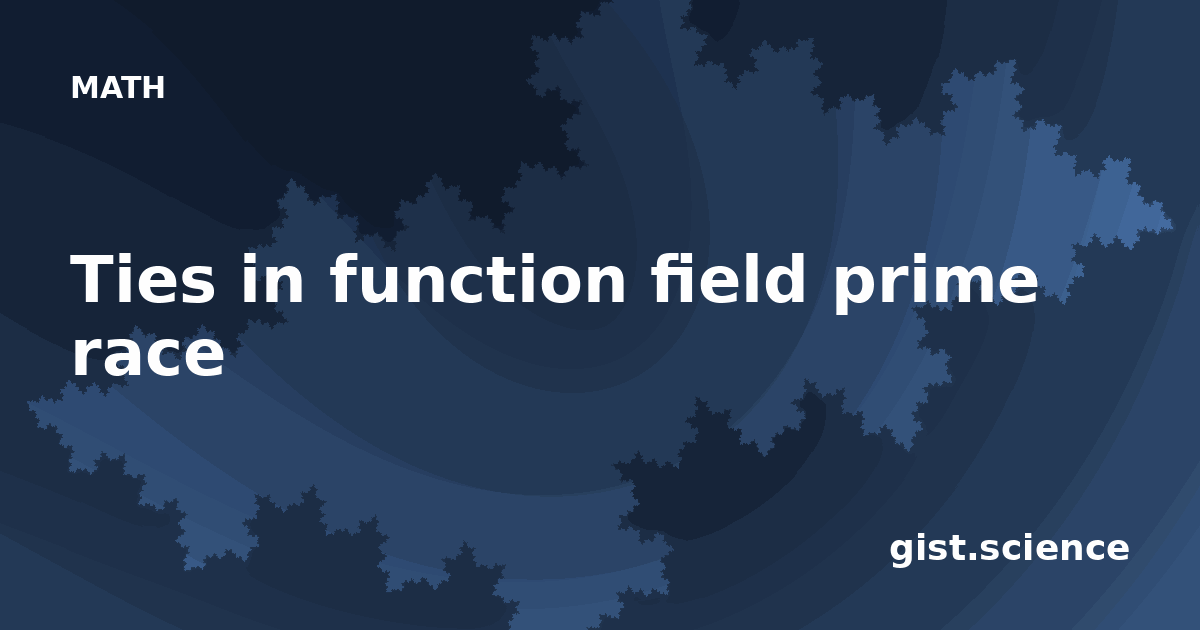 MATH

Ties in function field prime race

gist.science